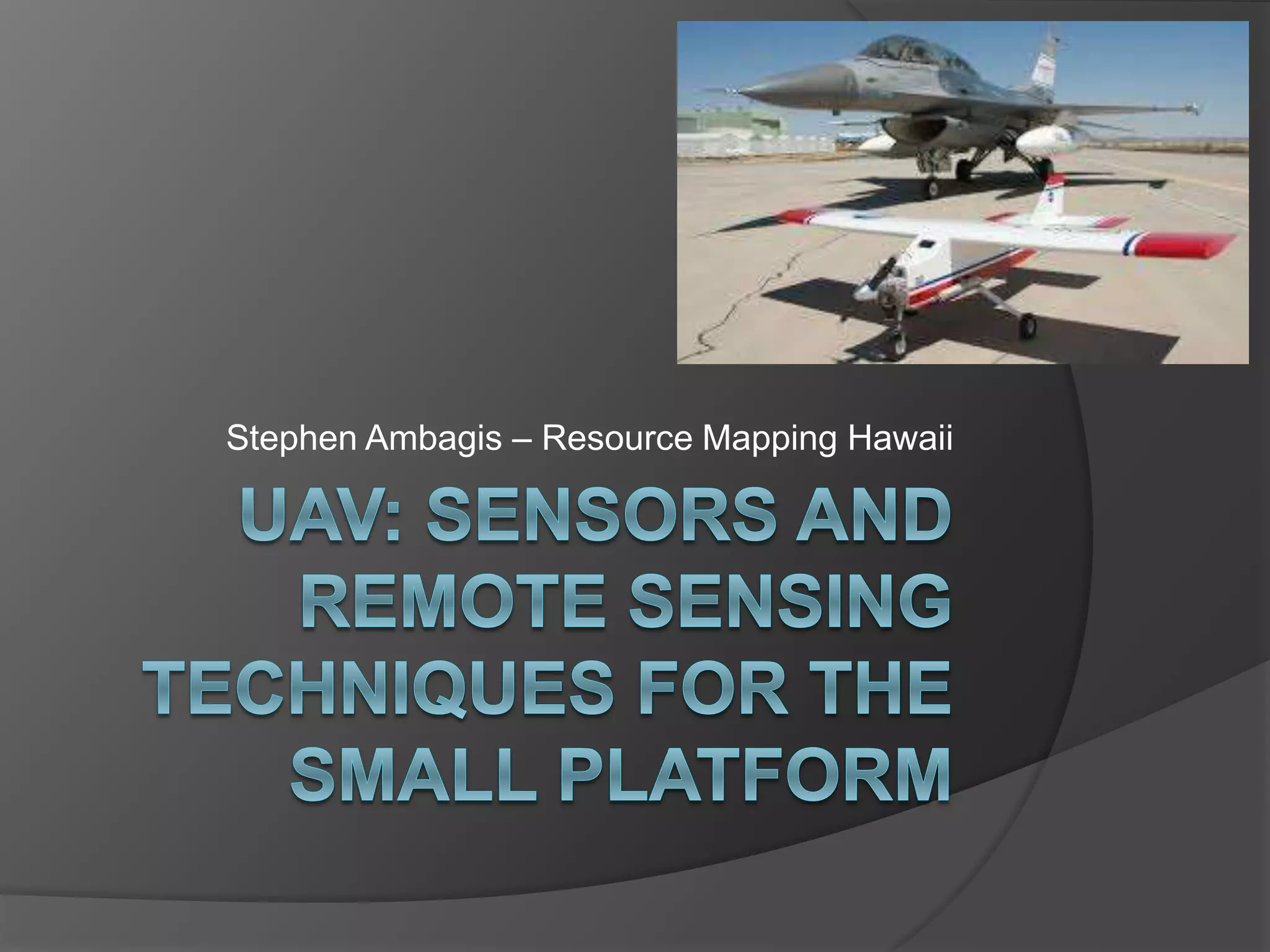 Stephen Ambagis – Resource Mapping Hawaii

UAV: SENSORS AND REMOTE SENSING TECHNIQUES FOR THE SMALL PLATFORM